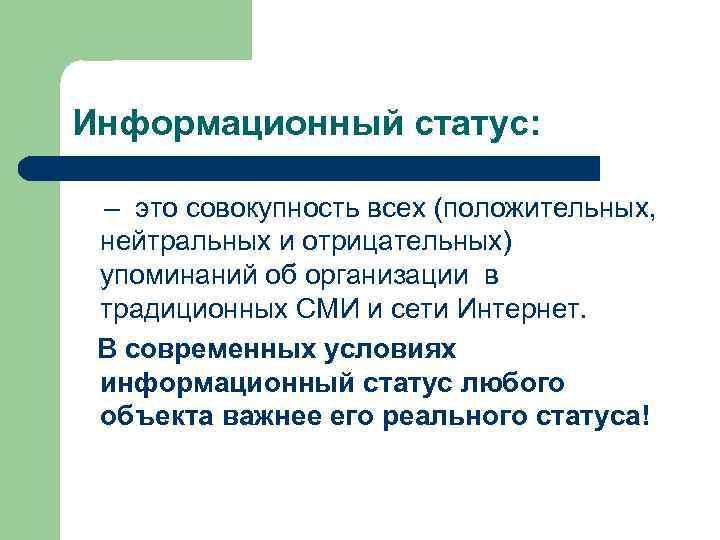 Информационный статус:

– это совокупность всех (положительных, нейтральных и отрицательных) упоминаний об организации в традиционных СМИ и сети Интернет.

В современных условиях информационный статус любого объекта важнее его реального статуса!